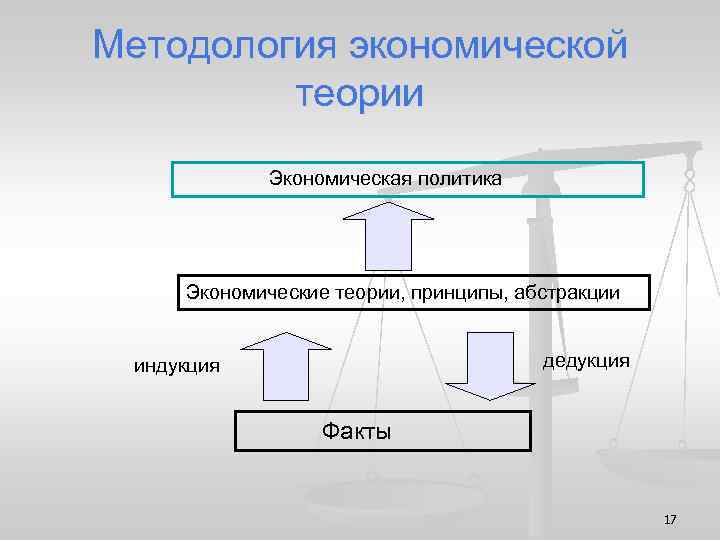 Методология экономической теории

Экономическая политика

Экономические теории, принципы, абстракции

индукция

дедукция

Факты

17